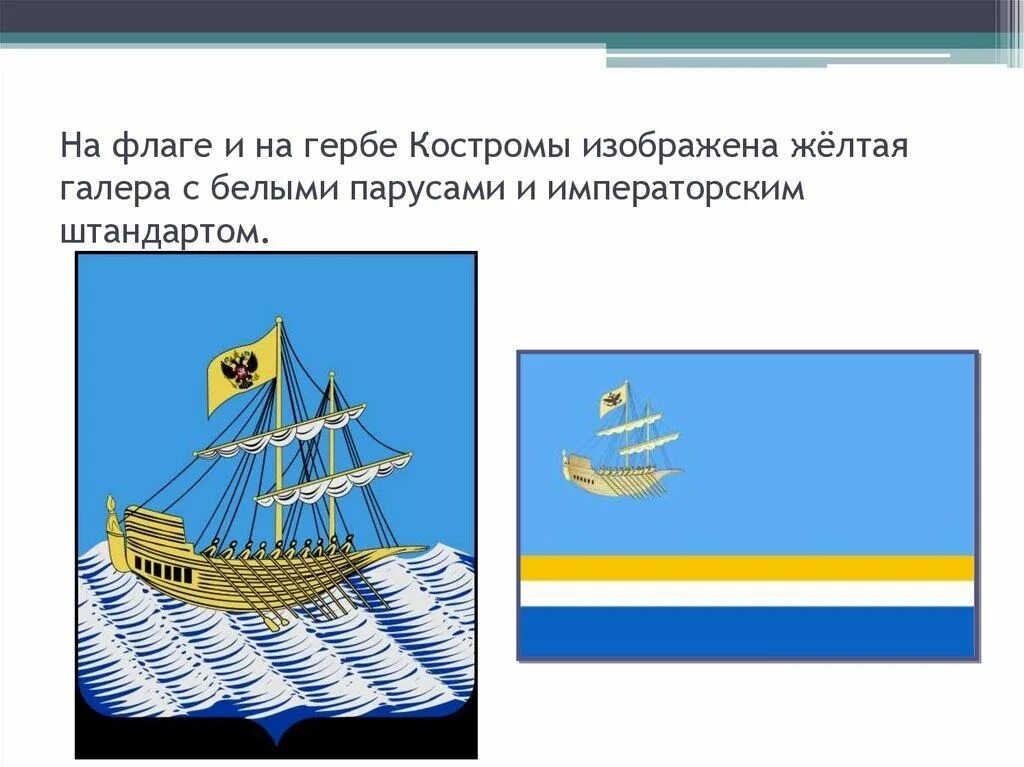 На флаге и на гербе Костромы изображена жёлтая галера с белыми парусами и императорским штандартом.